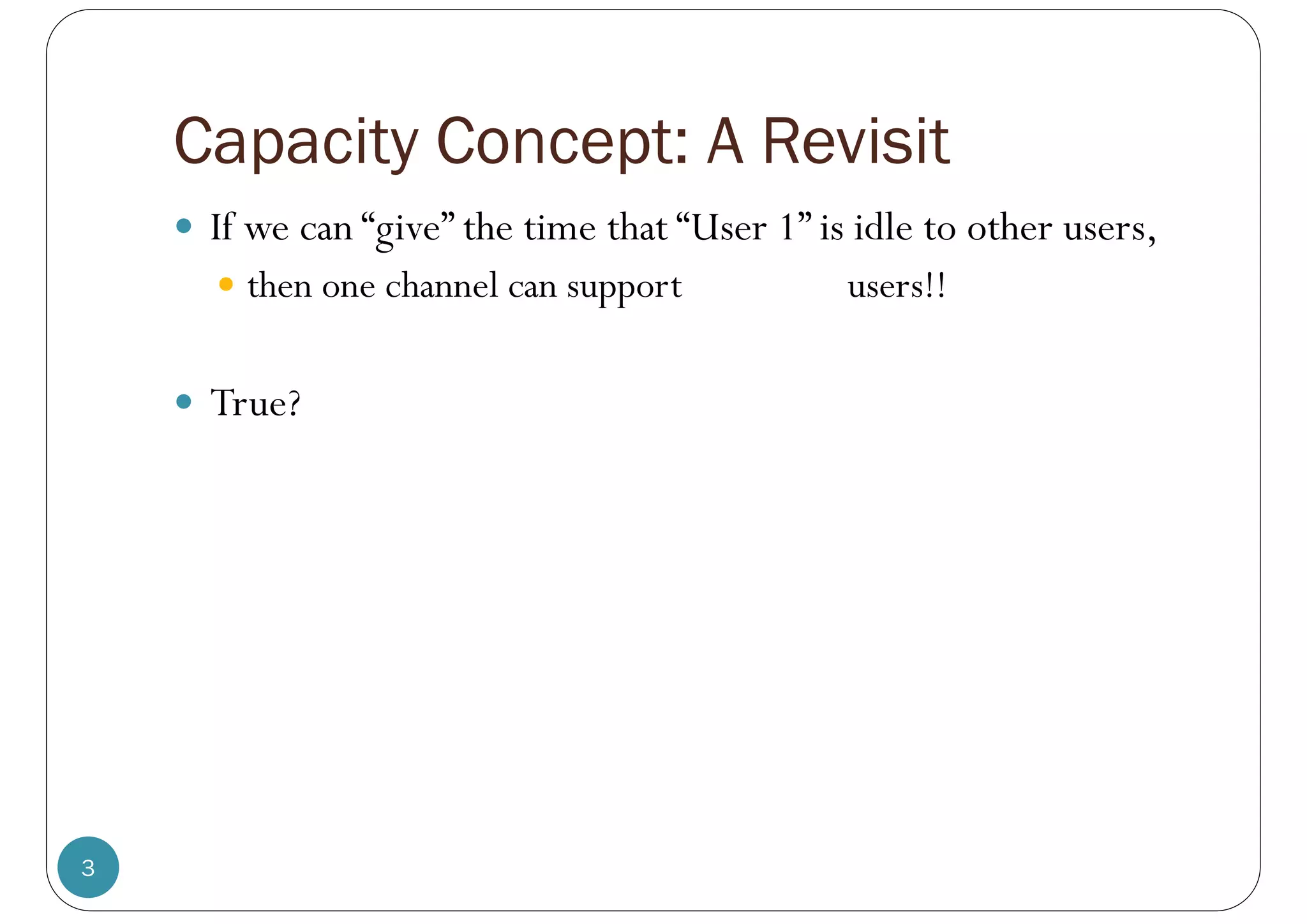 Capacity Concept: A Revisit

If we can “give” the time that “User 1” is idle to other users,

then one channel can support users!!

True?

3